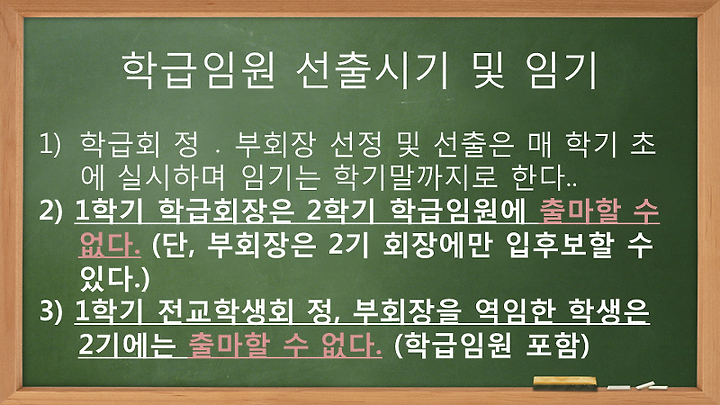 학급임원 선출시기 및 임기

1) 학급회 정 . 부회장 선정 및 선출은 매 학기 초에 실시하며 임기는 학기말까지로 한다..

2) 1학기 학급회장은 2학기 학급임원에 출마할 수 없다. (단, 부회장은 2기 회장에만 입후보할 수 있다.)

3) 1학기 전교학생회 정, 부회장을 역임한 학생은 2기에는 출마할 수 없다. (학급임원 포함)